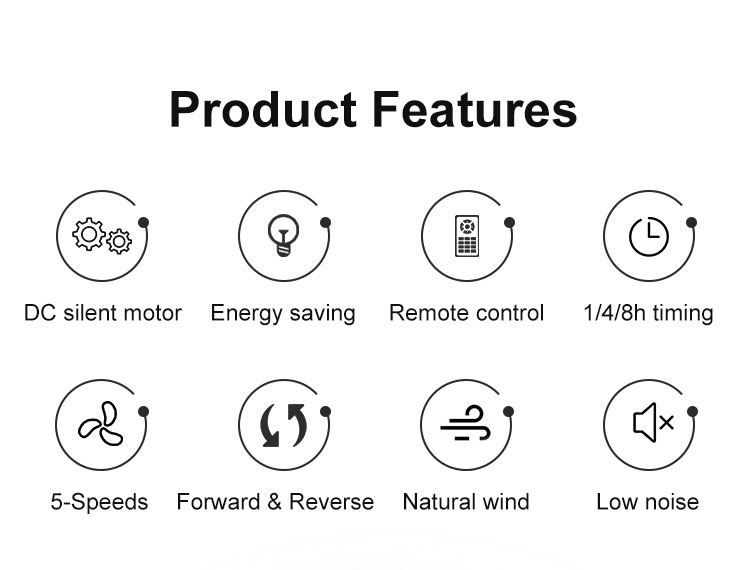 Product Features

DC silent motor

Energy saving

Remote control

1/4/8h timing

5-Speeds

Forward & Reverse

Natural wind

Low noise